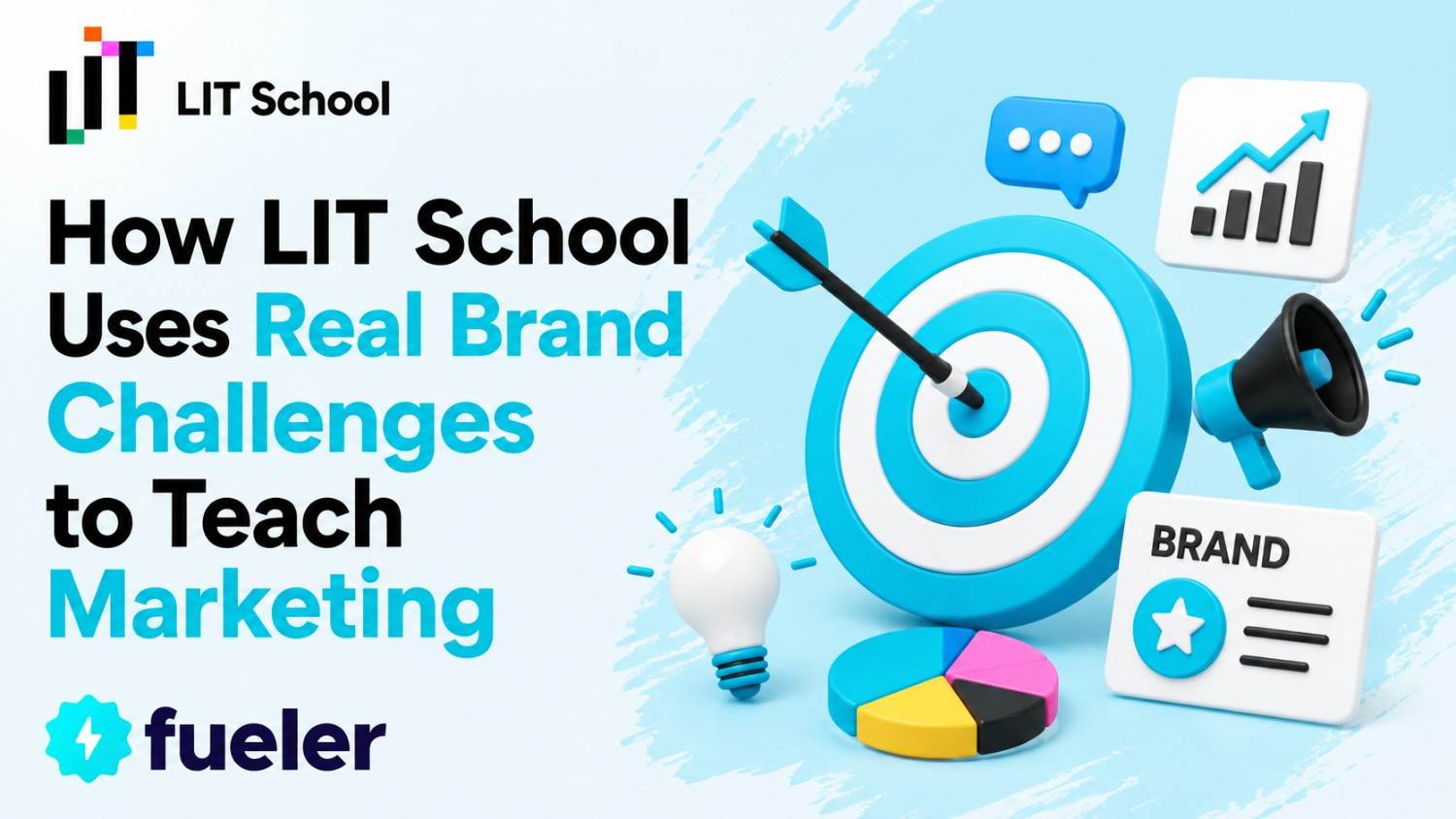 LIT School

How LIT School Uses Real Brand Challenges to Teach Marketing

fueler

BRAND